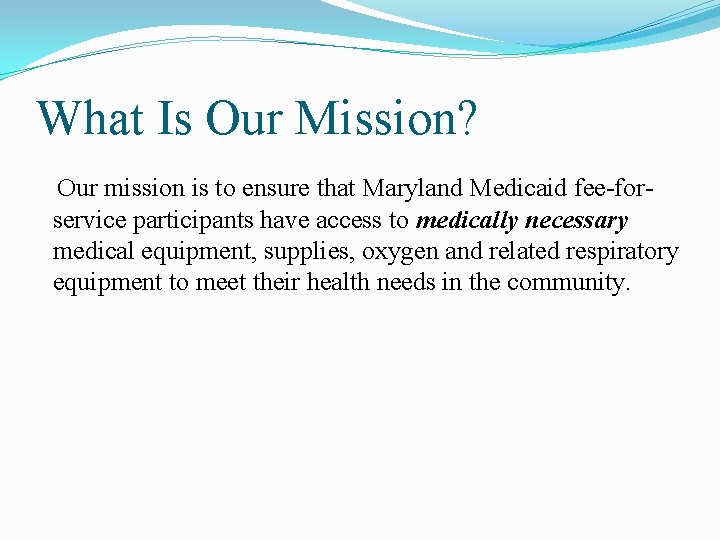 What Is Our Mission?

Our mission is to ensure that Maryland Medicaid fee-for-service participants have access to medically necessary medical equipment, supplies, oxygen and related respiratory equipment to meet their health needs in the community.